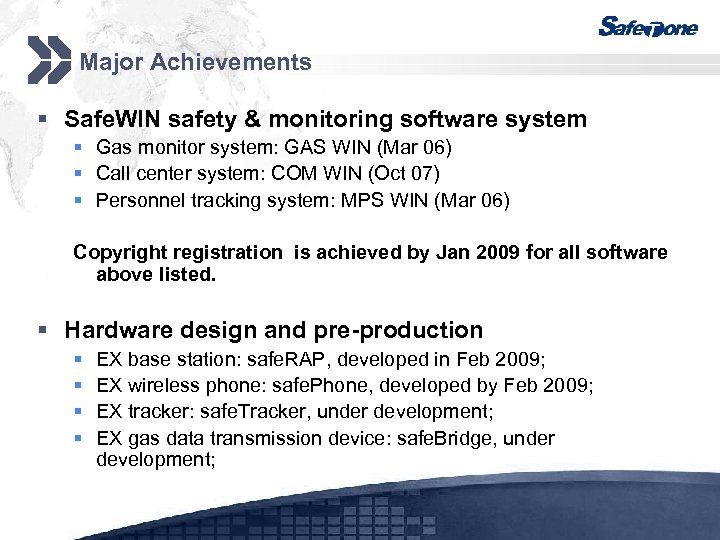 SafeTone

Major Achievements

▪ SafeWIN safety & monitoring software system
▪ Gas monitor system: GAS WIN (Mar 06)
▪ Call center system: COM WIN (Oct 07)
▪ Personnel tracking system: MPS WIN (Mar 06)

Copyright registration is achieved by Jan 2009 for all software above listed.

▪ Hardware design and pre-production
▪ EX base station: safeRAP, developed in Feb 2009;
▪ EX wireless phone: safePhone, developed by Feb 2009;
▪ EX tracker: safeTracker, under development;
▪ EX gas data transmission device: safeBridge, under development;